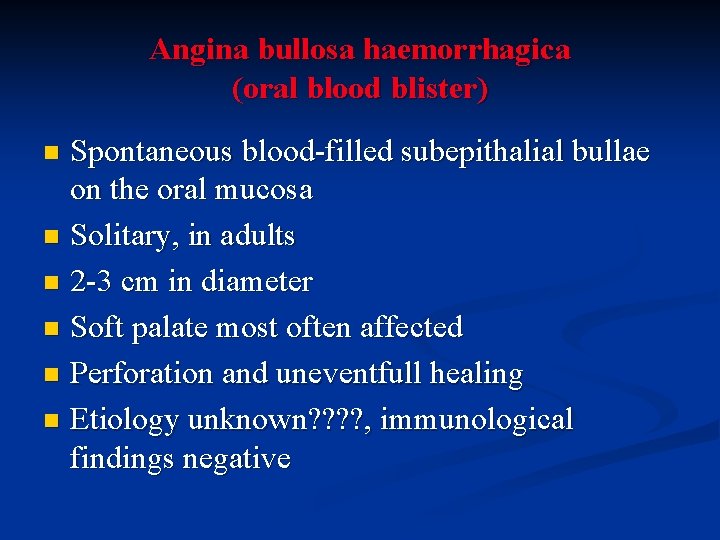 Angina bullosa haemorrhagica
(oral blood blister)

- Spontaneous blood-filled subepithalial bullae on the oral mucosa
- Solitary, in adults
- 2-3 cm in diameter
- Soft palate most often affected
- Perforation and uneventfull healing
- Etiology unknown????, immunological findings negative